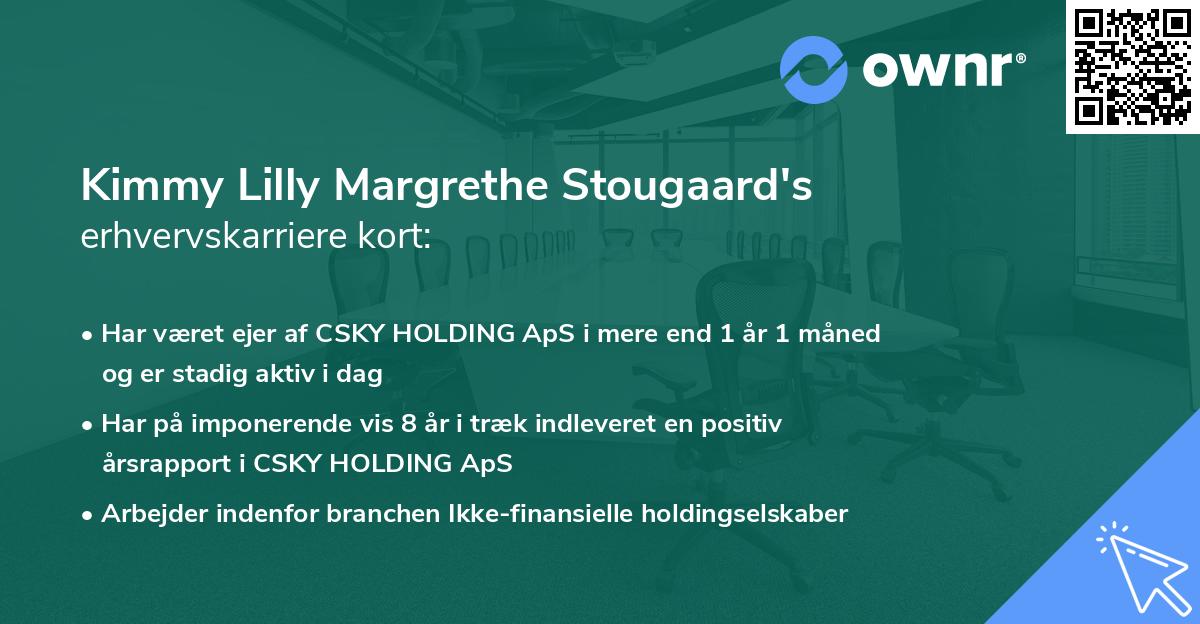 ownr®

Kimmy Lilly Margrethe Stougaard's erhvervskarriere kort:

• Har været ejer af CSKY HOLDING ApS i mere end 1 år 1 måned og er stadig aktiv i dag

• Har på imponerende vis 8 år i træk indleveret en positiv årsrapport i CSKY HOLDING ApS

• Arbejder indenfor branchen Ikke-finansielle holdingselskaber